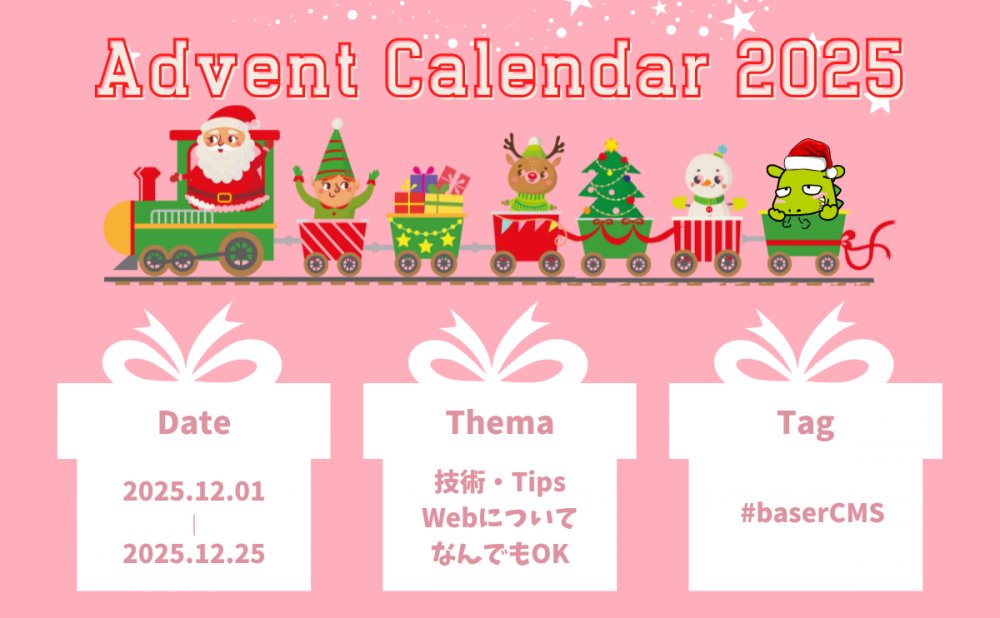 Advent Calendar 2025

Date

2025.12.01
|
2025.12.25

Thema

技術・Tips
Webについて
なんでもOK

Tag

#baserCMS